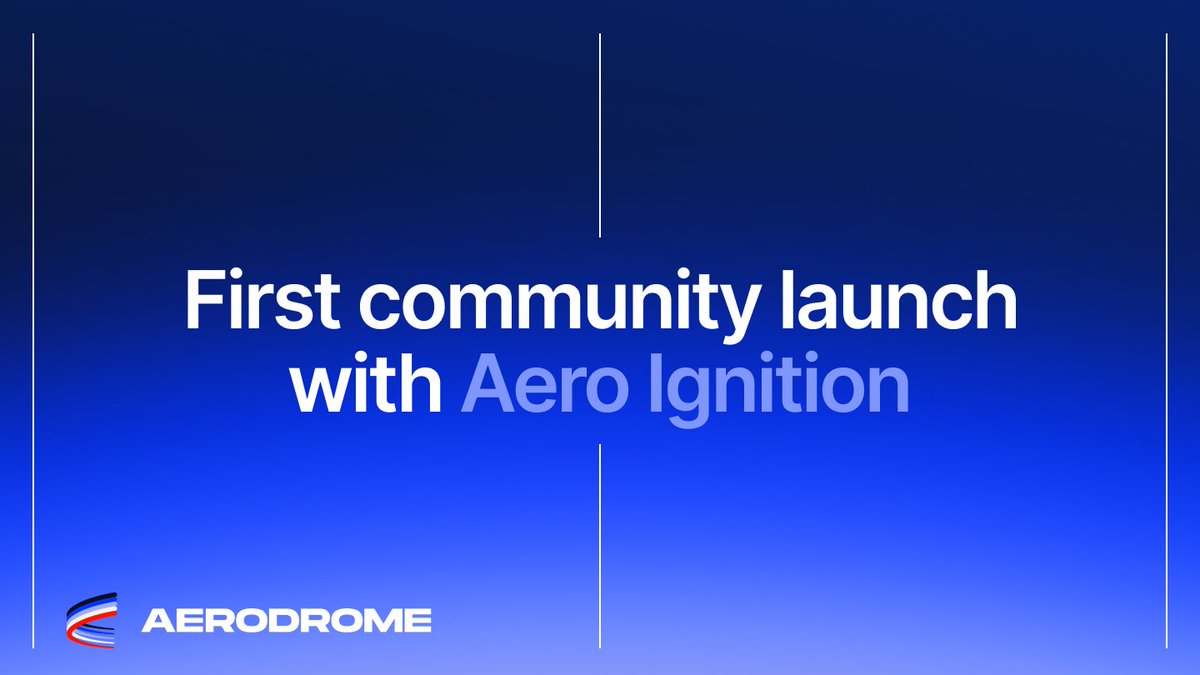 First community launch with Aero Ignition

AERODROME